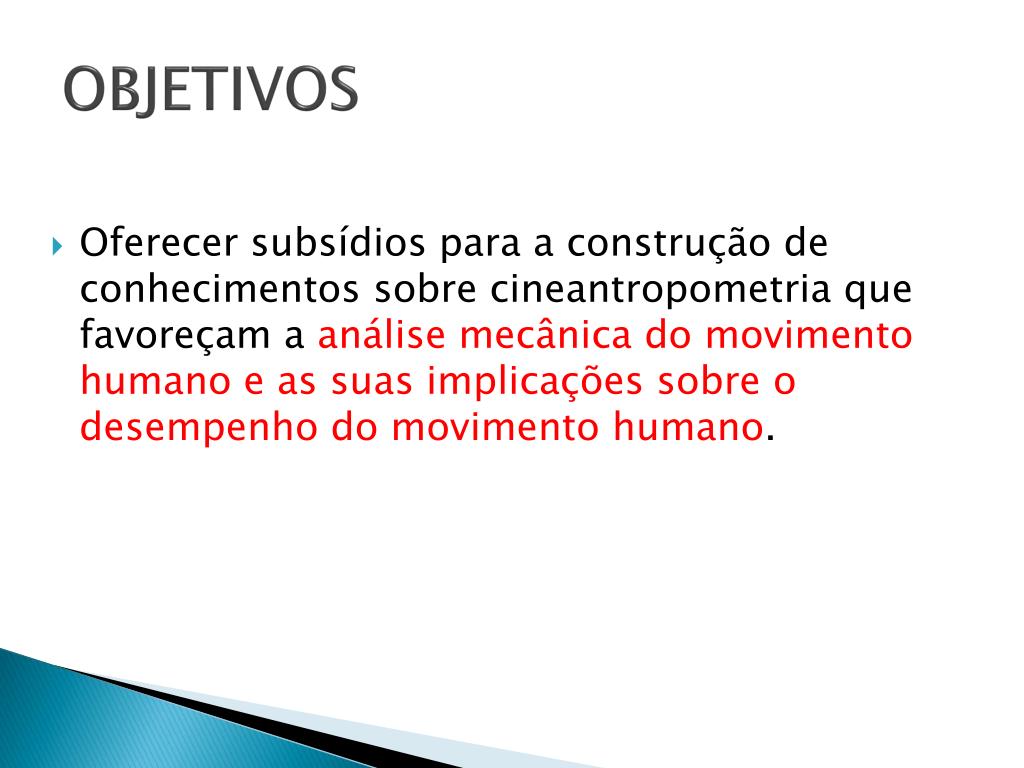 OBJETIVOS

Oferecer subsídios para a construção de conhecimentos sobre cineantropometria que favoreçam a análise mecânica do movimento humano e as suas implicações sobre o desempenho do movimento humano.